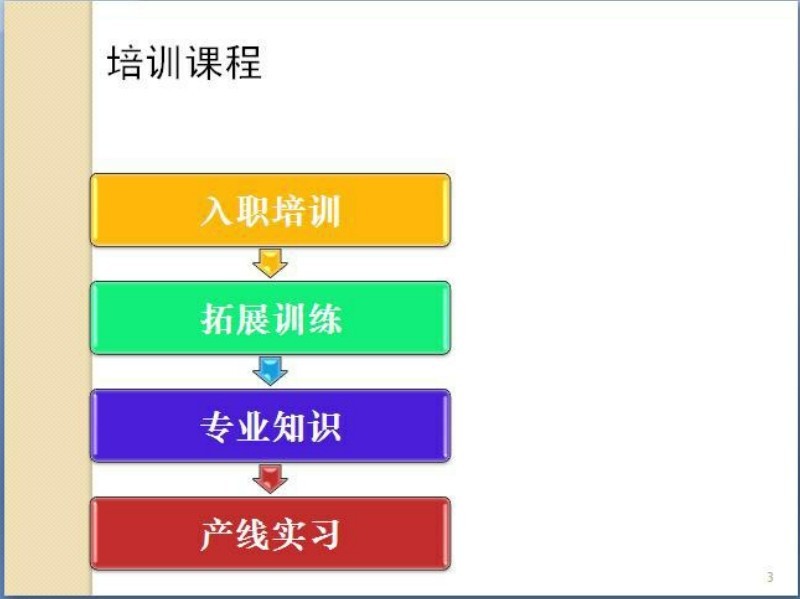 培训课程

入职培训

拓展训练

专业知识

产线实习

3